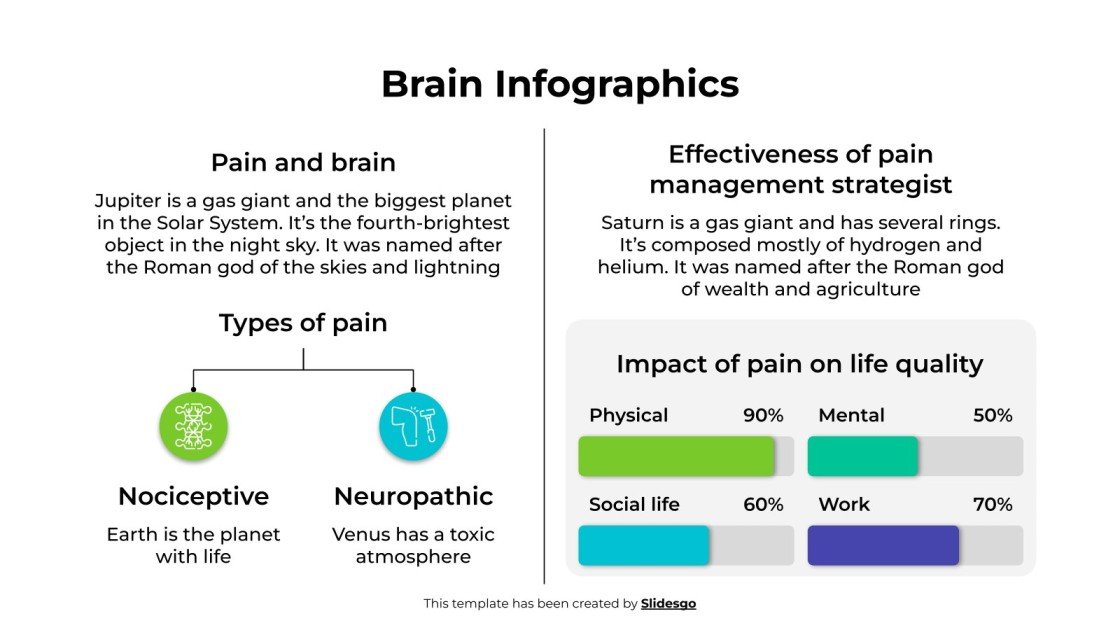 Brain Infographics

Pain and brain

Jupiter is a gas giant and the biggest planet in the Solar System. It's the fourth-brightest object in the night sky. It was named after the Roman god of the skies and lightning

Types of pain

Nociceptive

Earth is the planet with life

Neuropathic

Venus has a toxic atmosphere

Effectiveness of pain management strategist

Saturn is a gas giant and has several rings. It's composed mostly of hydrogen and helium. It was named after the Roman god of wealth and agriculture

Impact of pain on life quality

Physical 90%

Mental 50%

Social life 60%

Work 70%

This template has been created by Slidesgo